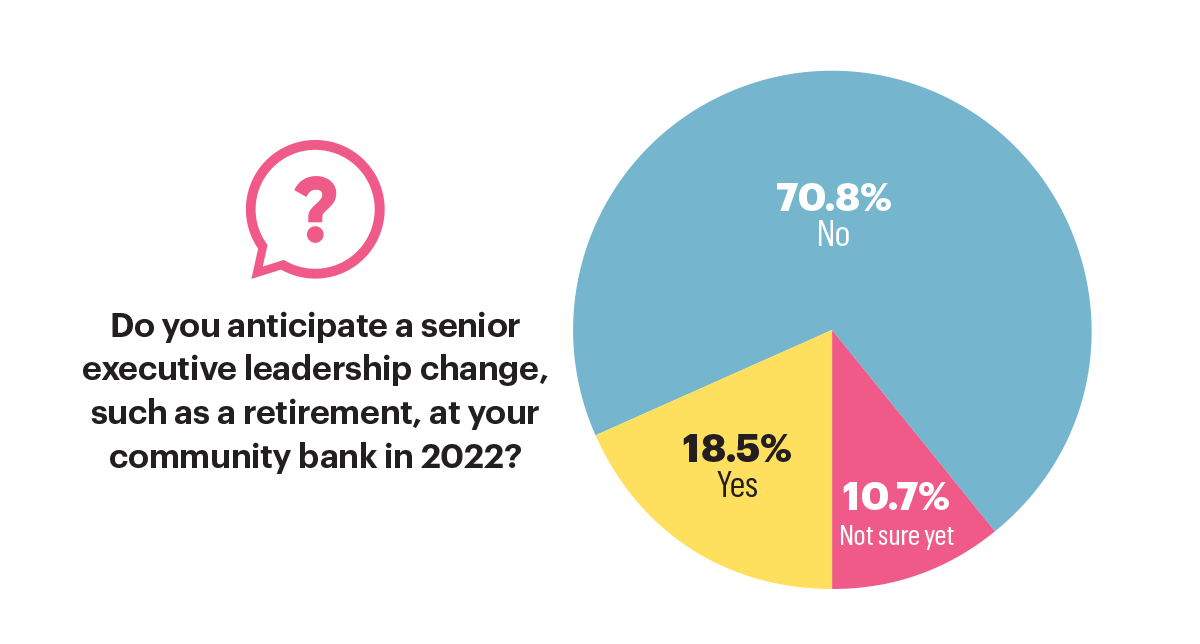 ?

Do you anticipate a senior executive leadership change, such as a retirement, at your community bank in 2022?

70.8%
No

18.5%
Yes

10.7%
Not sure yet